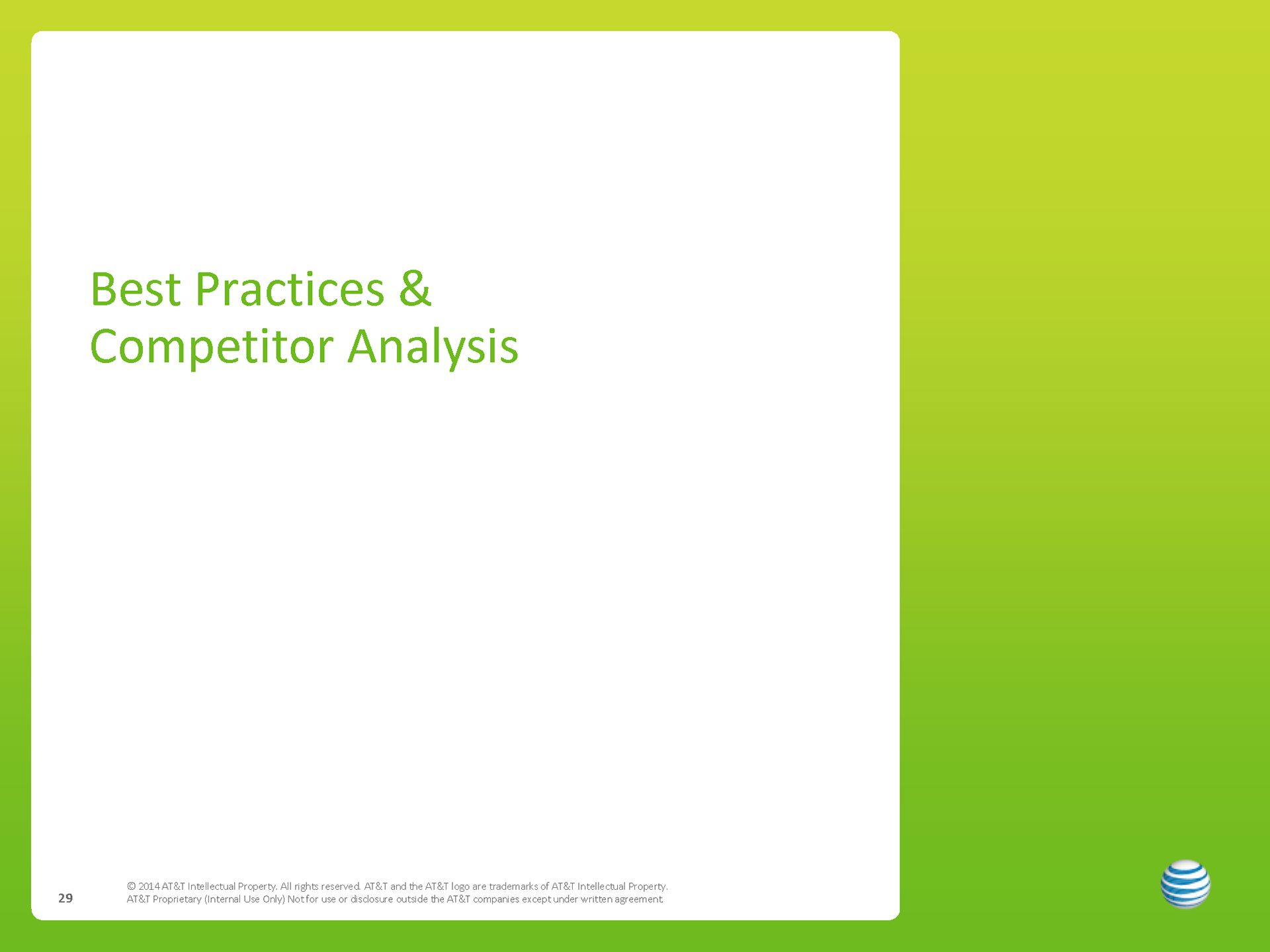 Best Practices &
Competitor Analysis

29

© 2014 AT&T Intellectual Property. All rights reserved. AT&T and the AT&T logo are trademarks of AT&T Intellectual Property.
AT&T Proprietary (Internal Use Only) Not for use or disclosure outside the AT&T companies except under written agreement.